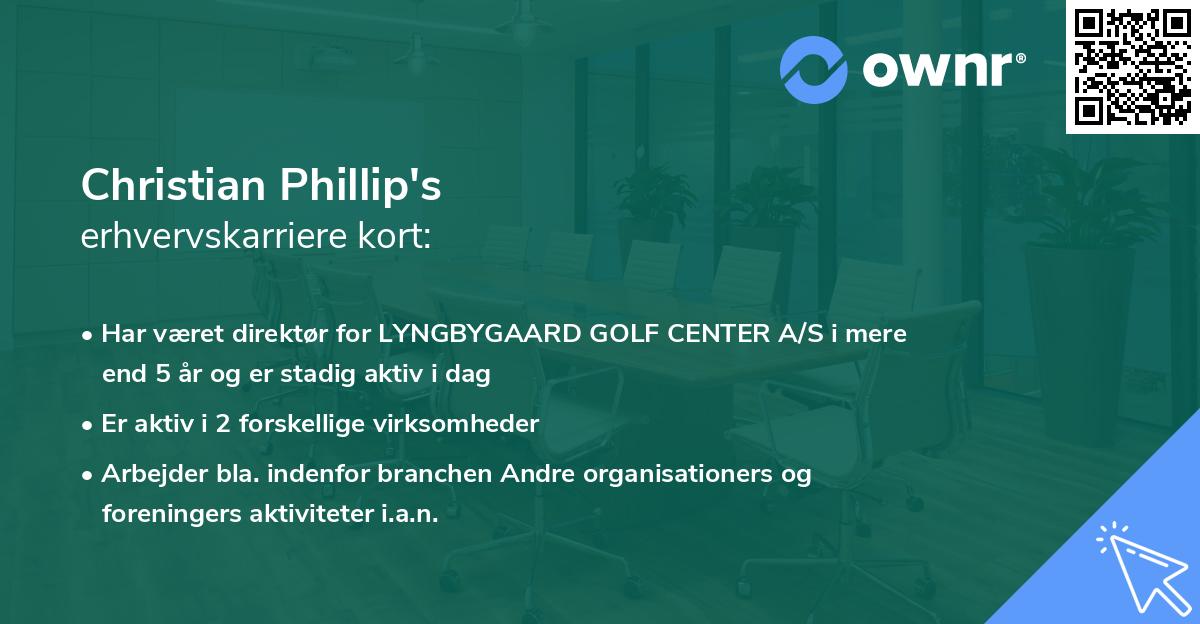 ownr®

Christian Phillip's
erhvervskarriere kort:

• Har været direktør for LYNGBYGAARD GOLF CENTER A/S i mere end 5 år og er stadig aktiv i dag
• Er aktiv i 2 forskellige virksomheder
• Arbejder bla. indenfor branchen Andre organisationers og foreningers aktiviteter i.a.n.